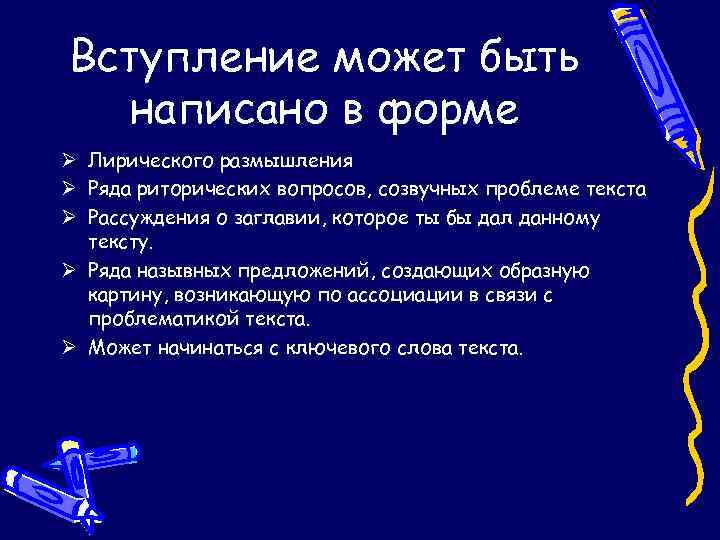 Вступление может быть написано в форме

➢ Лирического размышления
➢ Ряда риторических вопросов, созвучных проблеме текста
➢ Рассуждения о заглавии, которое ты бы дал данному тексту.
➢ Ряда назывных предложений, создающих образную картину, возникающую по ассоциации в связи с проблематикой текста.
➢ Может начинаться с ключевого слова текста.